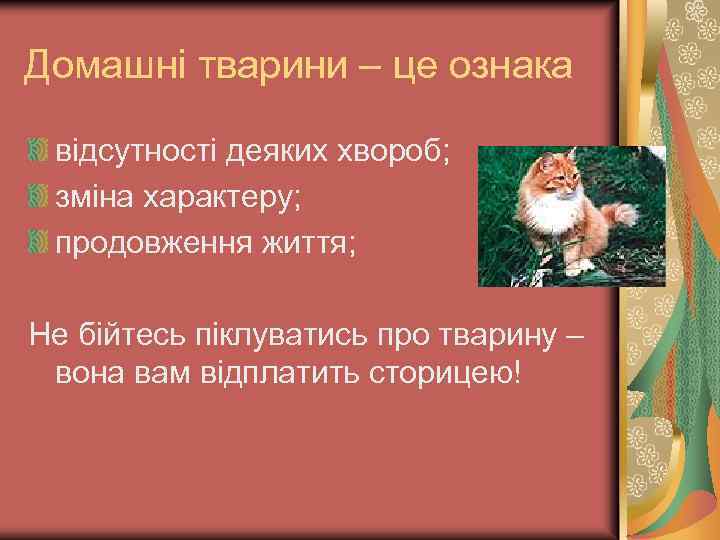 Домашні тварини – це ознака

відсутності деяких хвороб;
зміна характеру;
продовження життя;

Не бійтесь піклуватись про тварину – вона вам відплатить сторицею!